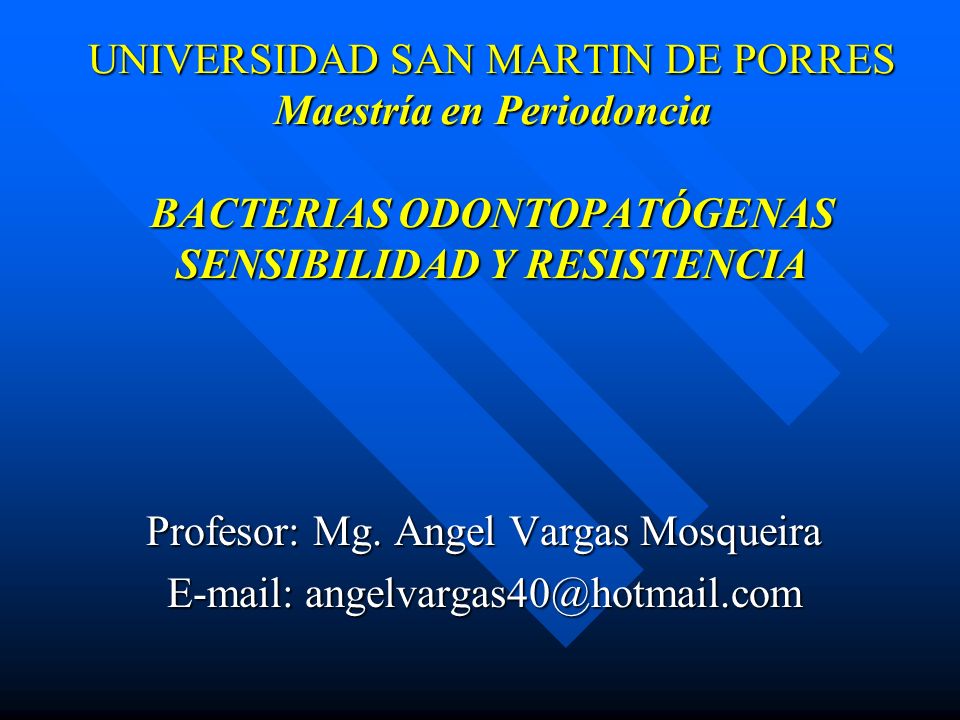 UNIVERSIDAD SAN MARTIN DE PORRES
Maestría en Periodoncia

BACTERIAS ODONTOPATÓGENAS
SENSIBILIDAD Y RESISTENCIA

Profesor: Mg. Angel Vargas Mosqueira
E-mail: angelvargas40@hotmail.com